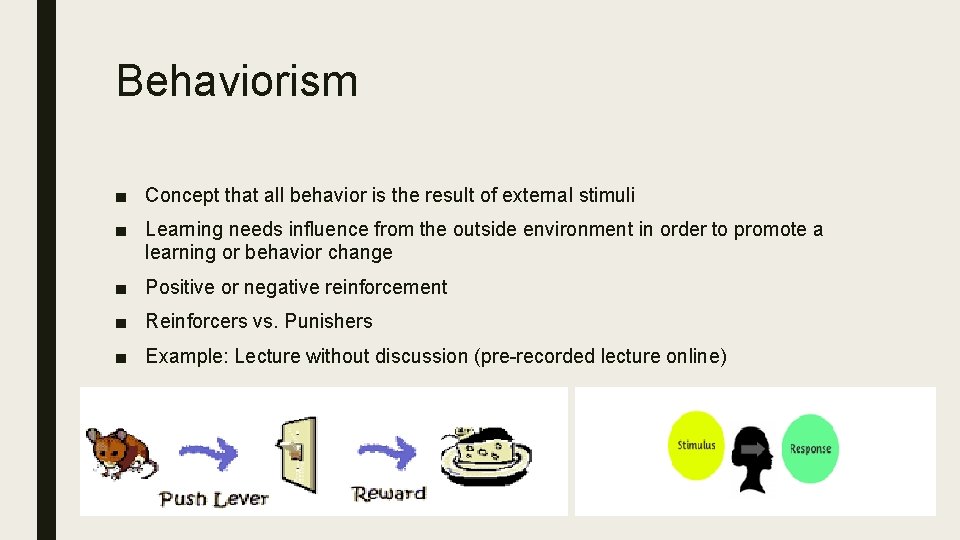 Behaviorism

■ Concept that all behavior is the result of external stimuli

■ Learning needs influence from the outside environment in order to promote a learning or behavior change

■ Positive or negative reinforcement

■ Reinforcers vs. Punishers

■ Example: Lecture without discussion (pre-recorded lecture online)

Push Lever

Reward

Stimulus

Response